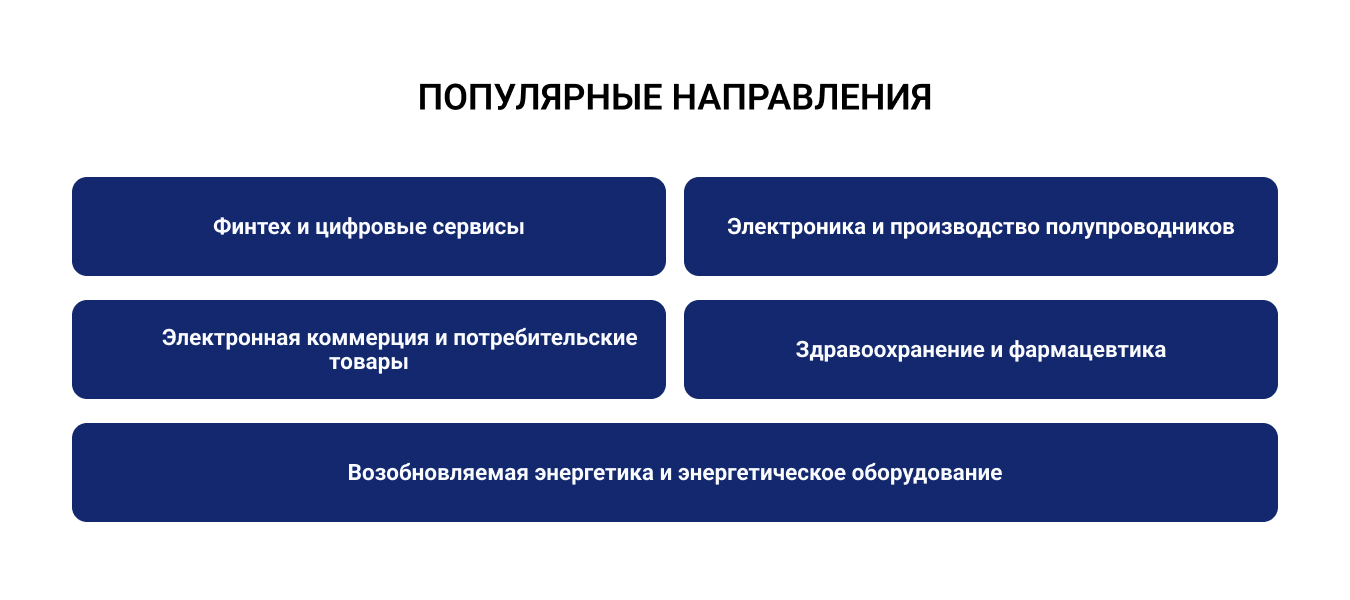 ПОПУЛЯРНЫЕ НАПРАВЛЕНИЯ

Финтех и цифровые сервисы

Электроника и производство полупроводников

Электронная коммерция и потребительские товары

Здравоохранение и фармацевтика

Возобновляемая энергетика и энергетическое оборудование